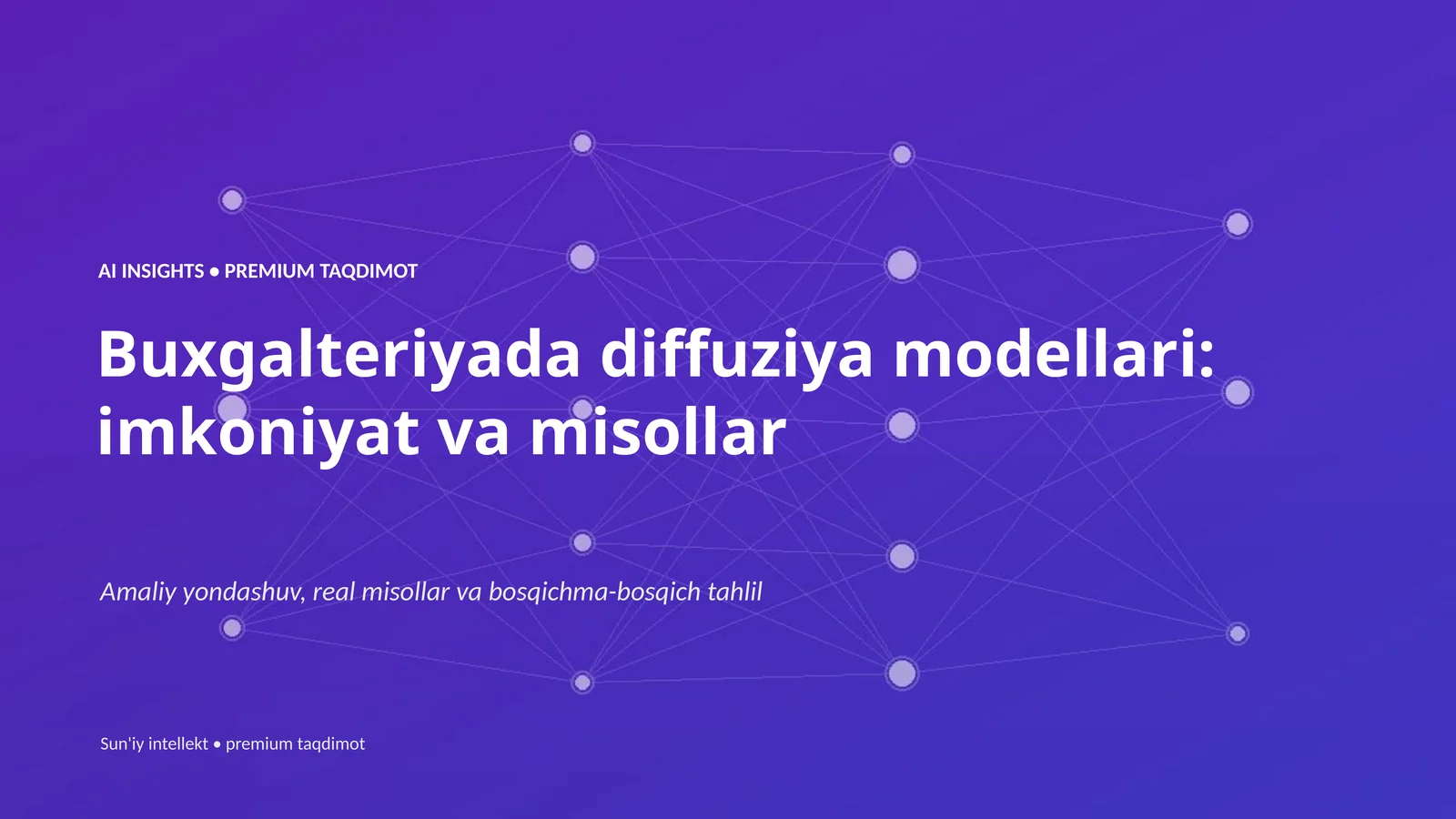 AI INSIGHTS • PREMIUM TAQDIMOT

Buxgalteriyada diffuziya modellari: imkoniyat va misollar

Amaliy yondashuv, real misollar va bosqichma-bosqich tahlil

Sun'iy intellekt • premium taqdimot